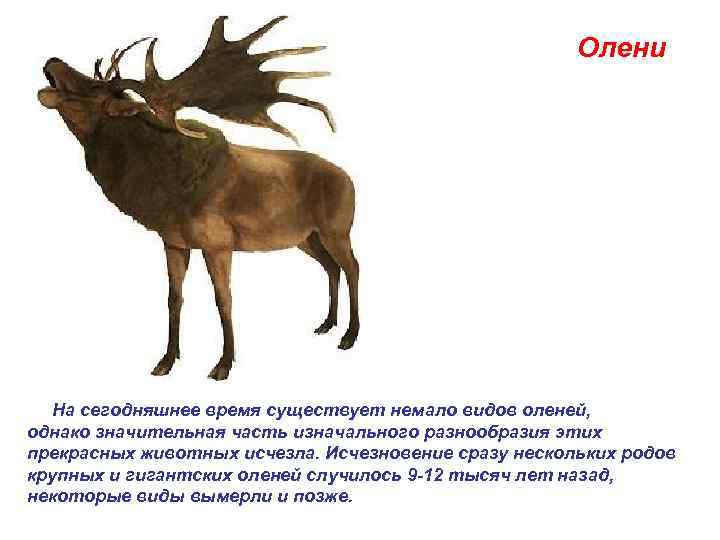 Олени

На сегодняшнее время существует немало видов оленей, однако значительная часть изначального разнообразия этих прекрасных животных исчезла. Исчезновение сразу нескольких родов крупных и гигантских оленей случилось 9-12 тысяч лет назад, некоторые виды вымерли и позже.